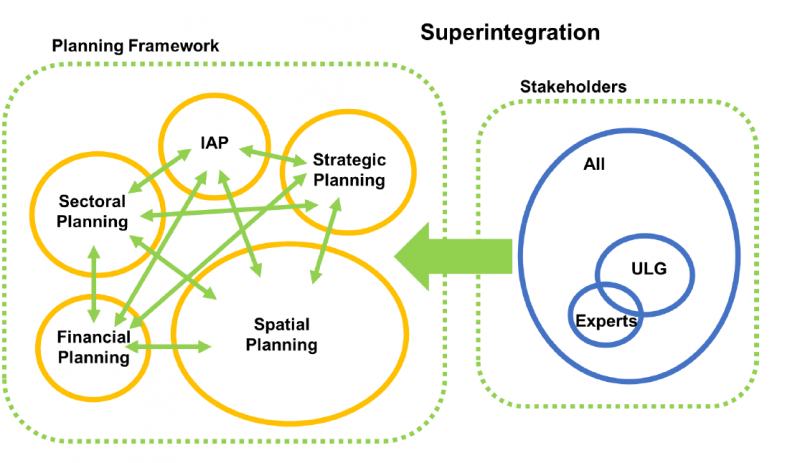 Superintegration

Planning Framework

IAP

Strategic Planning

Sectoral Planning

Financial Planning

Spatial Planning

Stakeholders

All

ULG

Experts